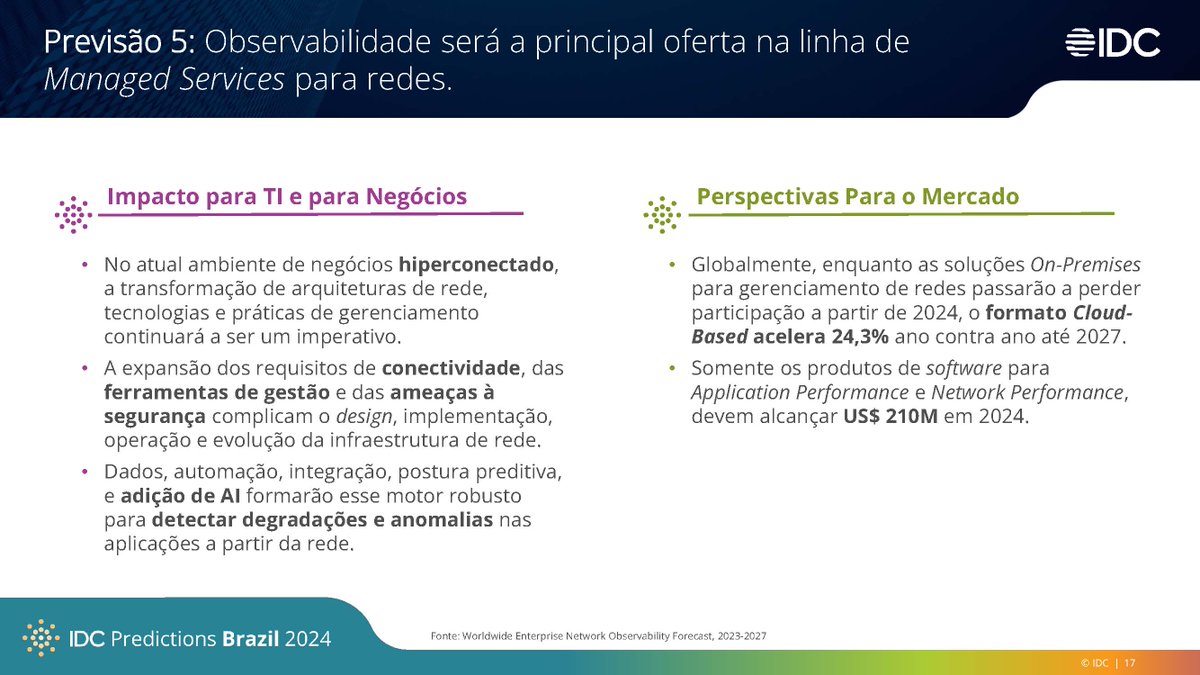 Previsão 5: Observabilidade será a principal oferta na linha de Managed Services para redes.

IDC

Impacto para TI e para Negócios

• No atual ambiente de negócios hiperconectado, a transformação de arquiteturas de rede, tecnologias e práticas de gerenciamento continuará a ser um imperativo.
• A expansão dos requisitos de conectividade, das ferramentas de gestão e das ameaças à segurança complicam o design, implementação, operação e evolução da infraestrutura de rede.
• Dados, automação, integração, postura preditiva, e adição de AI formarão esse motor robusto para detectar degradações e anomalias nas aplicações a partir da rede.

Perspectivas Para o Mercado

• Globalmente, enquanto as soluções On-Premises para gerenciamento de redes passarão a perder participação a partir de 2024, o formato Cloud-Based acelera 24,3% ano contra ano até 2027.
• Somente os produtos de software para Application Performance e Network Performance, devem alcançar US$ 210M em 2024.

IDC Predictions Brazil 2024

Fonte: Worldwide Enterprise Network Observability Forecast, 2023-2027

© IDC | 17